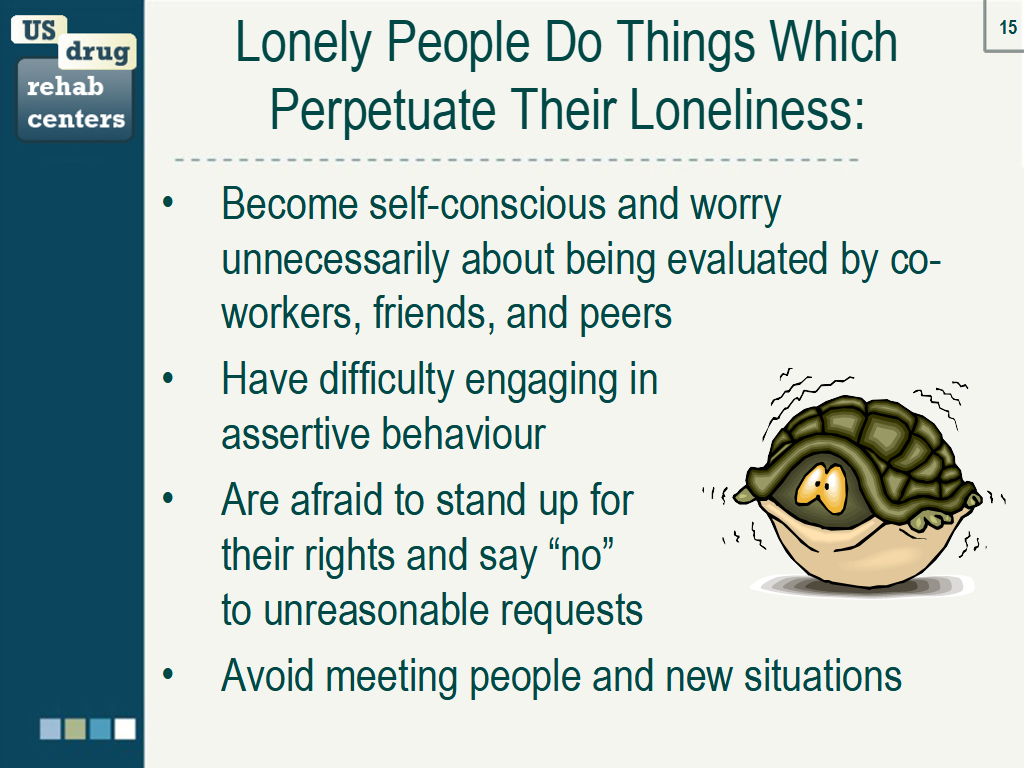 US drug rehab centers

15

Lonely People Do Things Which Perpetuate Their Loneliness:

• Become self-conscious and worry unnecessarily about being evaluated by co-workers, friends, and peers
• Have difficulty engaging in assertive behaviour
• Are afraid to stand up for their rights and say “no” to unreasonable requests
• Avoid meeting people and new situations